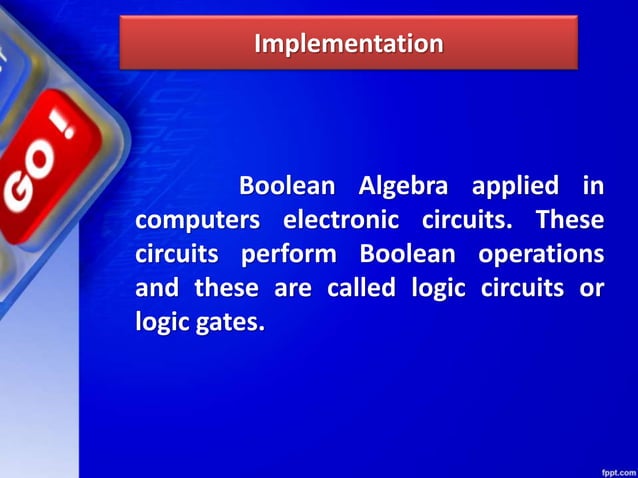 Implementation

GO!

Boolean Algebra applied in computers electronic circuits. These circuits perform Boolean operations and these are called logic circuits or logic gates.

fppt.com